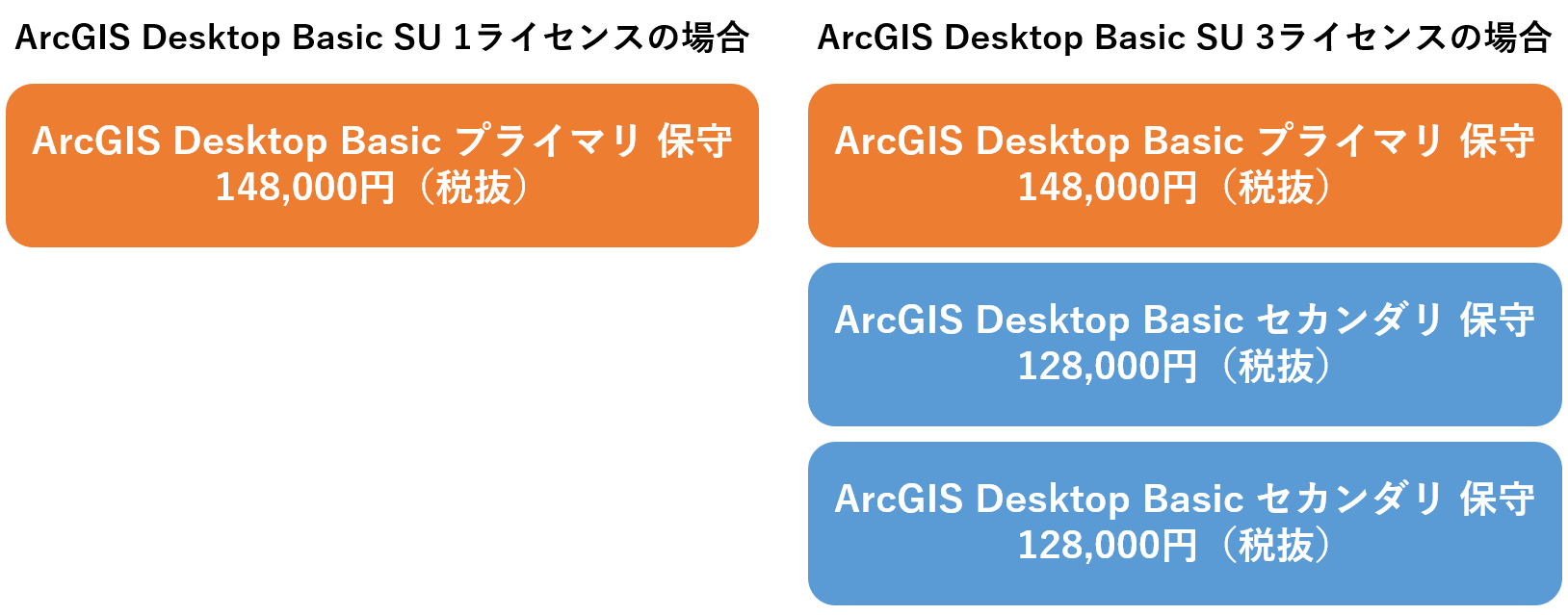 ArcGIS Desktop Basic SU 1ライセンスの場合

ArcGIS Desktop Basic プライマリ 保守
148,000円（税抜）

ArcGIS Desktop Basic SU 3ライセンスの場合

ArcGIS Desktop Basic プライマリ 保守
148,000円（税抜）

ArcGIS Desktop Basic セカンダリ 保守
128,000円（税抜）

ArcGIS Desktop Basic セカンダリ 保守
128,000円（税抜）